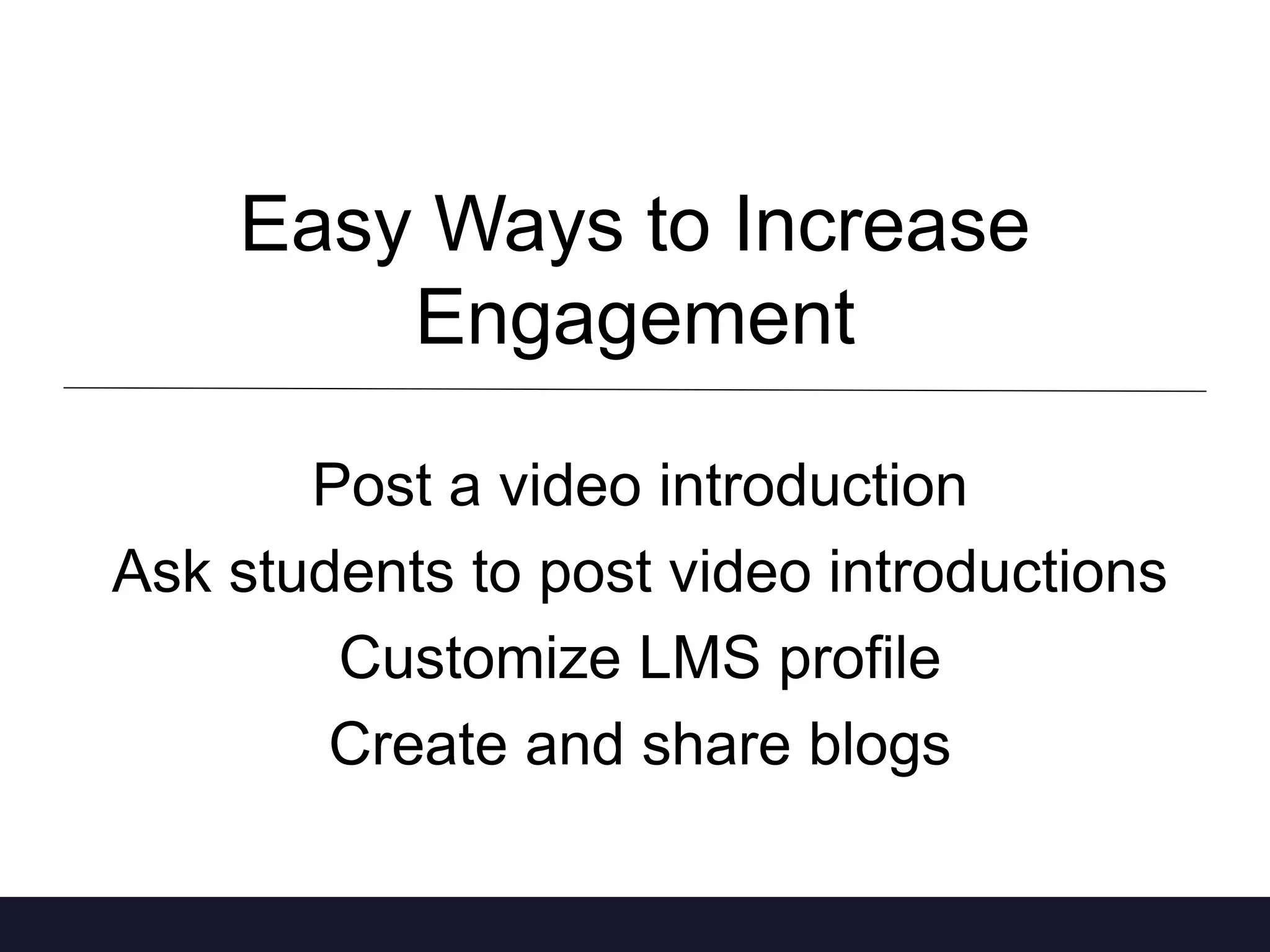 Easy Ways to Increase Engagement

Post a video introduction

Ask students to post video introductions

Customize LMS profile

Create and share blogs